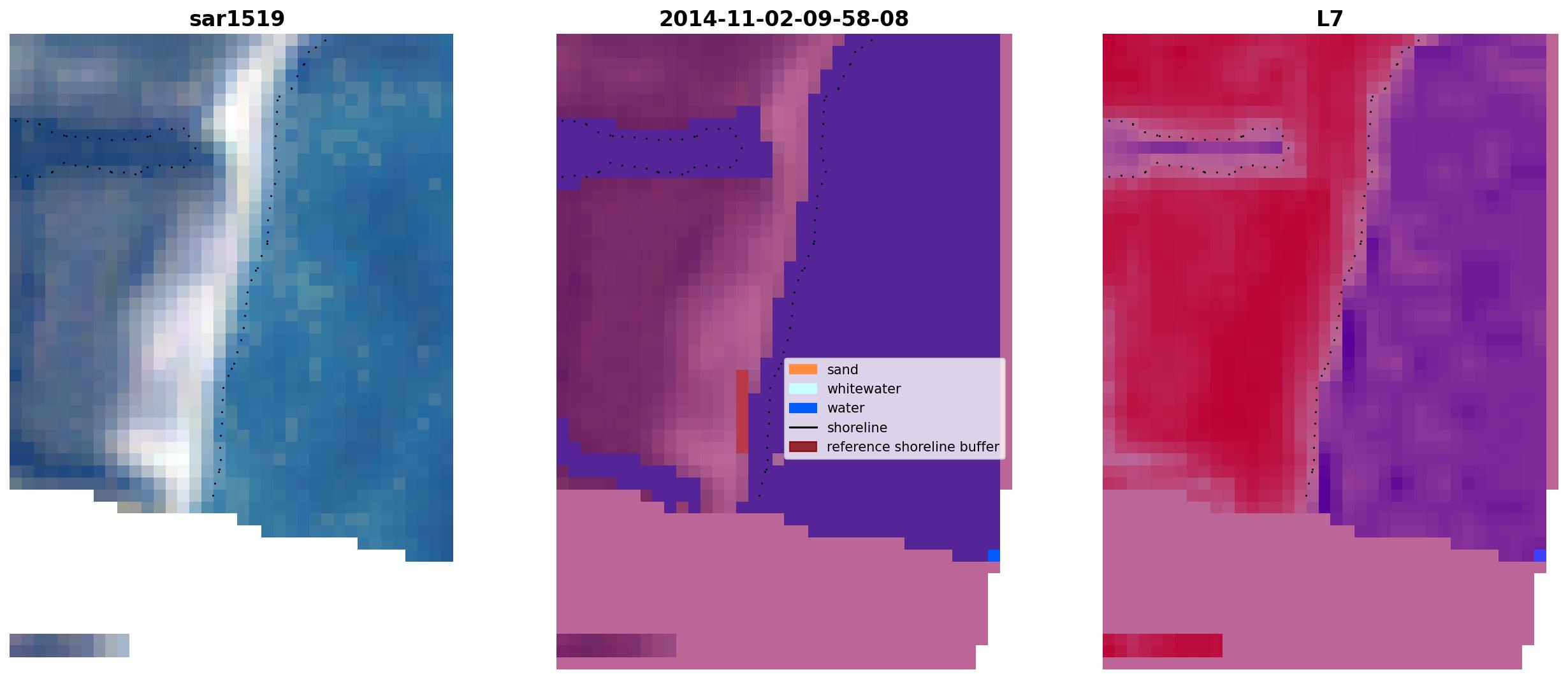 sar1519

2014-11-02-09-58-08

sand
whitewater
water
shoreline
reference shoreline buffer

L7